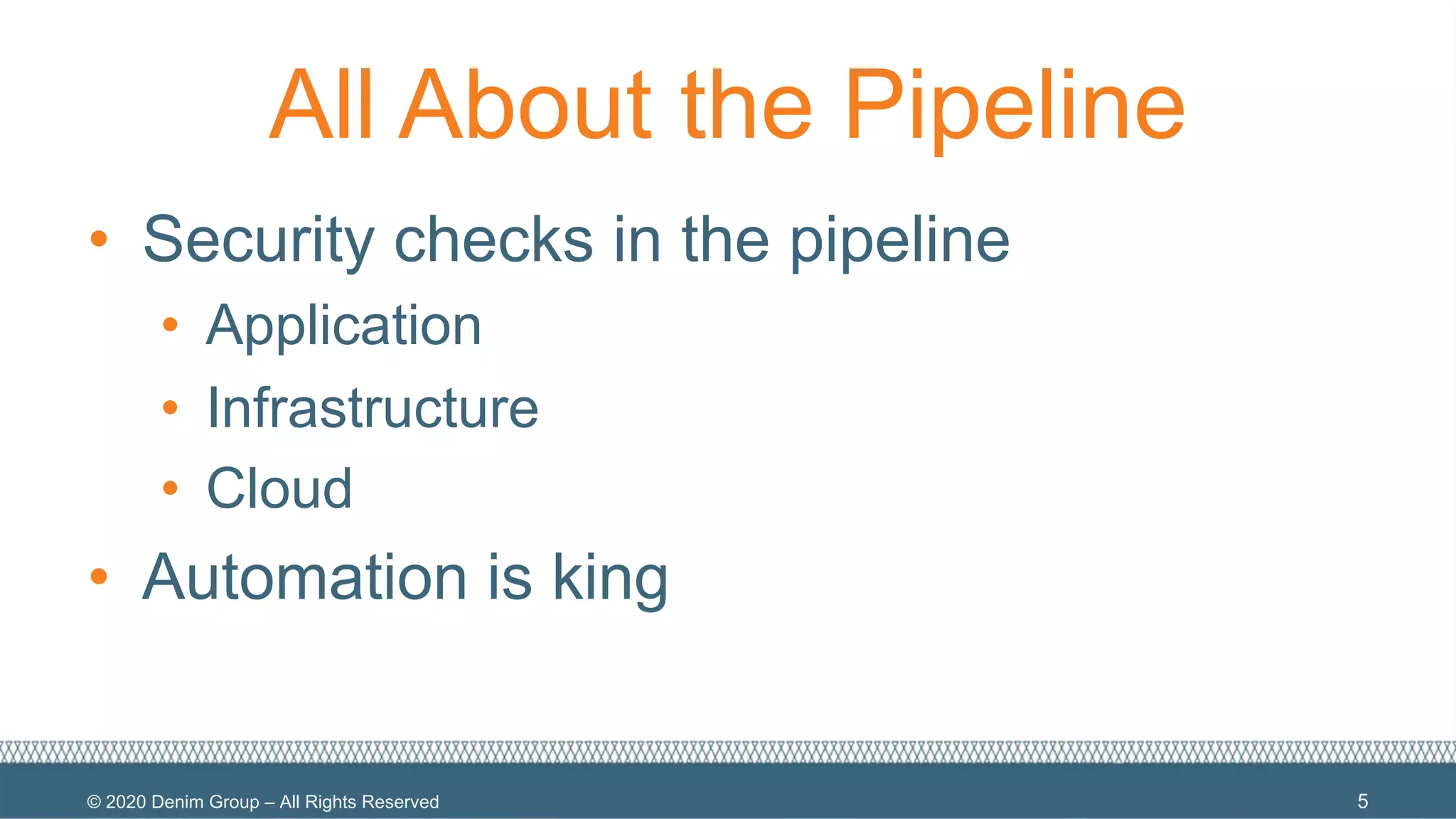 All About the Pipeline

• Security checks in the pipeline
  • Application
  • Infrastructure
  • Cloud
• Automation is king

© 2020 Denim Group – All Rights Reserved

5